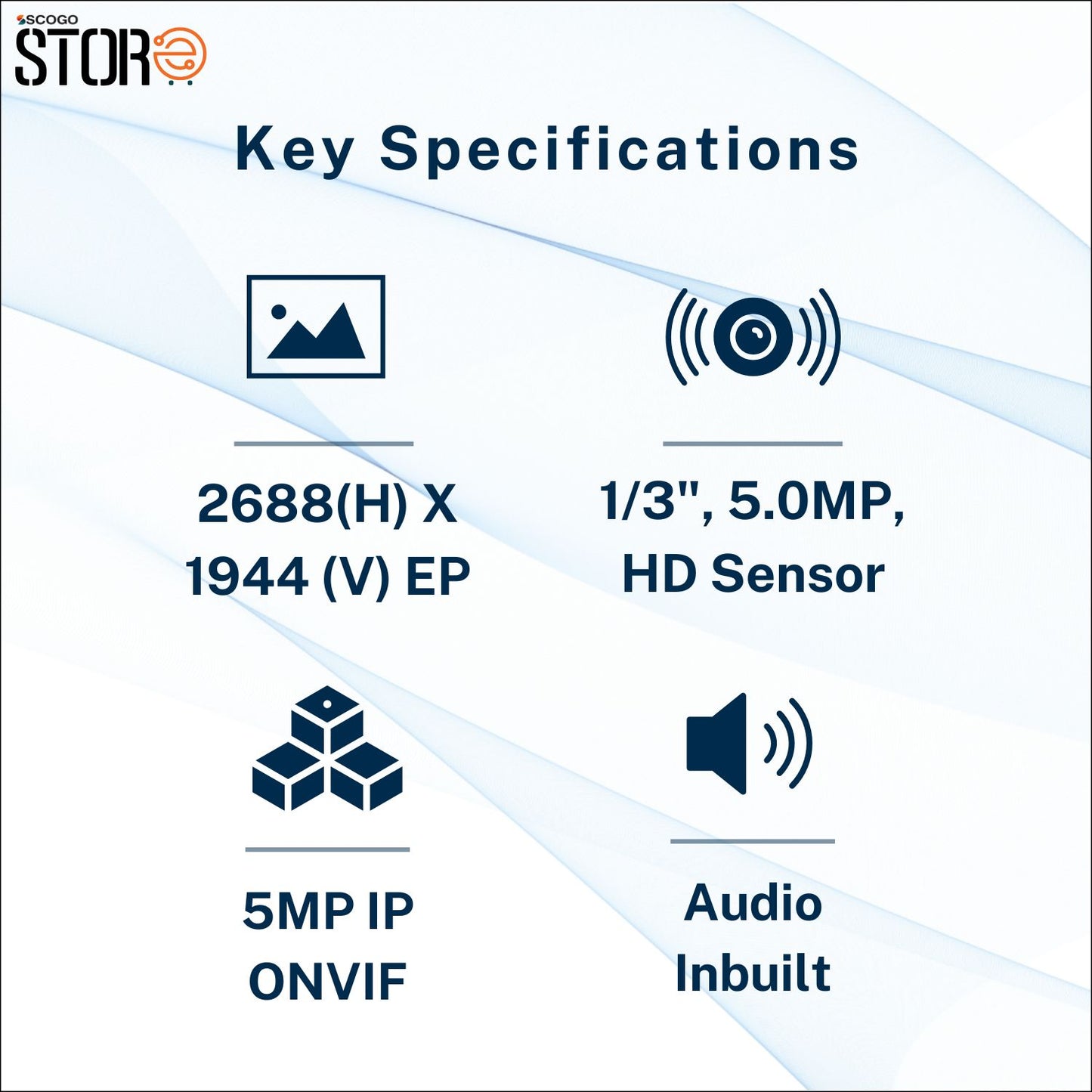 SCOGO STORe

Key Specifications

2688(H) X 1944 (V) EP

1/3", 5.0MP, HD Sensor

5MP IP ONVIF

Audio Inbuilt